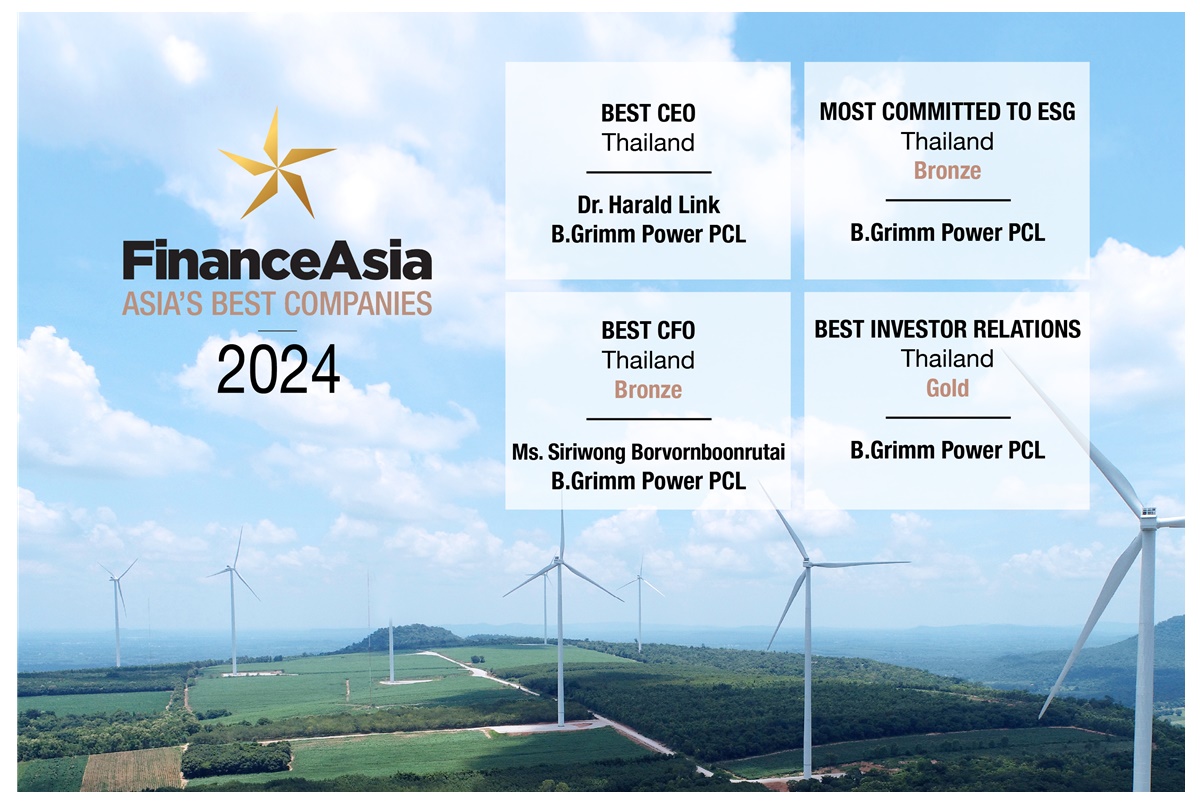 FinanceAsia
ASIA'S BEST COMPANIES
2024

BEST CEO
Thailand

Dr. Harald Link
B.Grimm Power PCL

MOST COMMITTED TO ESG
Thailand
Bronze

B.Grimm Power PCL

BEST CFO
Thailand
Bronze

Ms. Siriwong Borvornboonrutai
B.Grimm Power PCL

BEST INVESTOR RELATIONS
Thailand
Gold

B.Grimm Power PCL